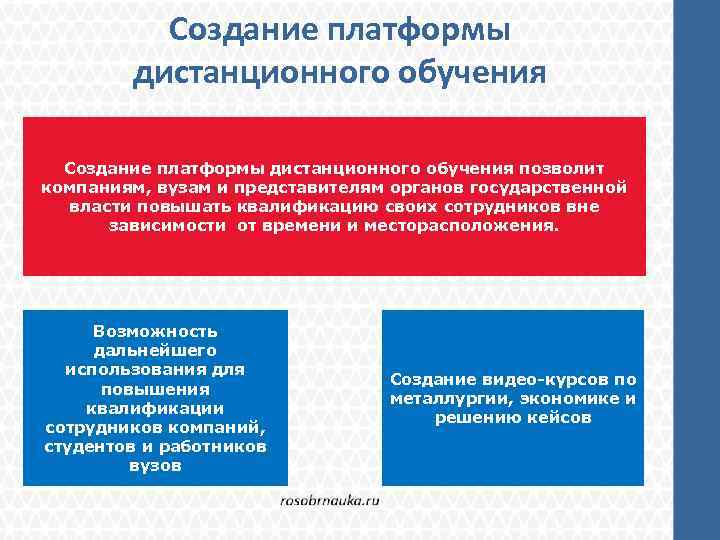 Создание платформы дистанционного обучения

Создание платформы дистанционного обучения позволит компаниям, вузам и представителям органов государственной власти повышать квалификацию своих сотрудников вне зависимости  от времени и месторасположения.

Возможность дальнейшего использования для повышения квалификации сотрудников компаний, студентов и работников вузов

Создание видео-курсов по металлургии, экономике и решению кейсов

rosobrnauka.ru